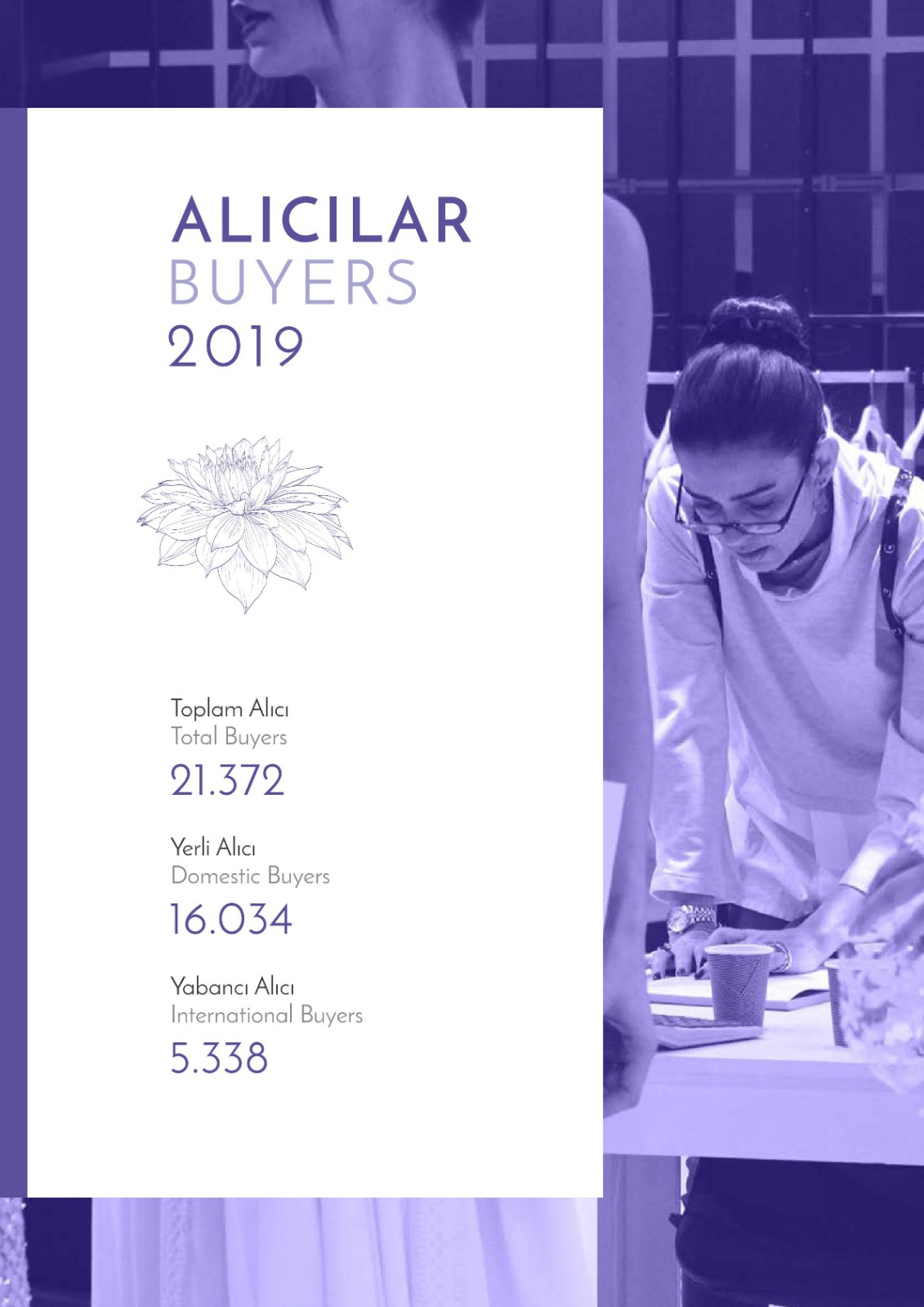 ALICILAR
BUYERS
2019

Toplam Alıcı
Total Buyers
21.372

Yerli Alıcı
Domestic Buyers
16.034

Yabancı Alıcı
International Buyers
5.338